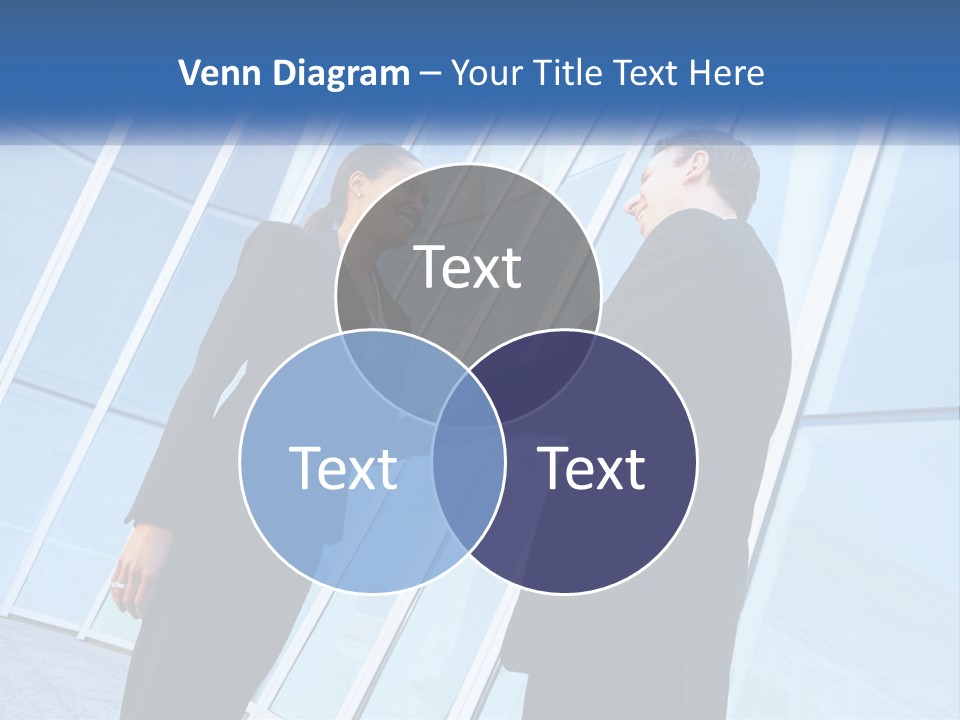 Venn Diagram – Your Title Text Here

Text

Text

Text